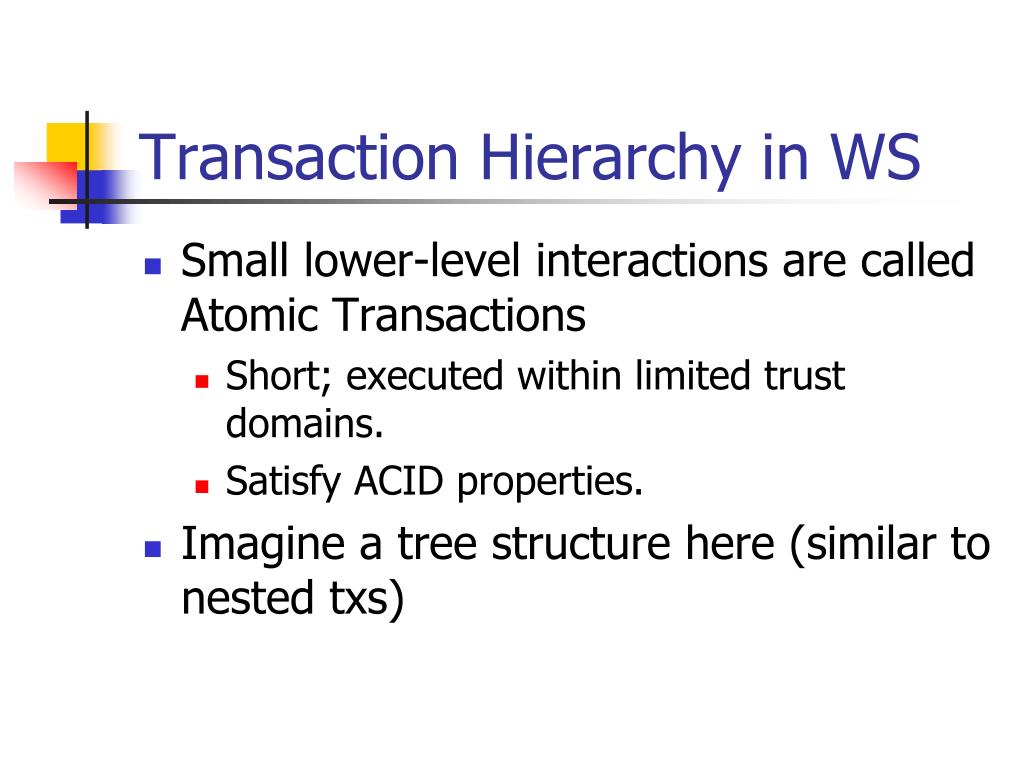 Transaction Hierarchy in WS

- Small lower-level interactions are called Atomic Transactions
  - Short; executed within limited trust domains.
  - Satisfy ACID properties.
- Imagine a tree structure here (similar to nested txs)